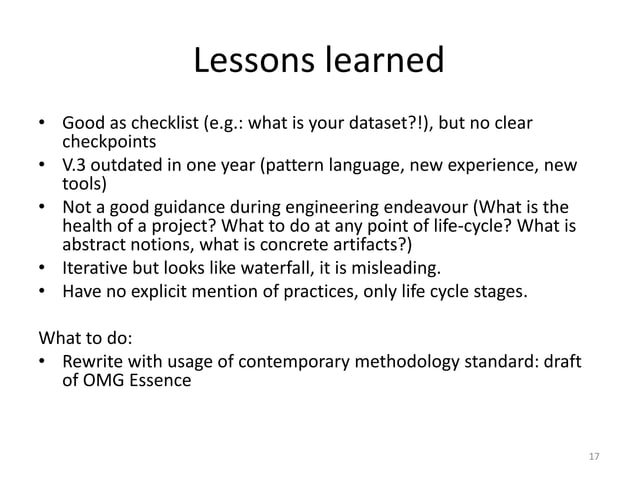 Lessons learned

• Good as checklist (e.g.: what is your dataset?!), but no clear checkpoints
• V.3 outdated in one year (pattern language, new experience, new tools)
• Not a good guidance during engineering endeavour (What is the health of a project? What to do at any point of life-cycle? What is abstract notions, what is concrete artifacts?)
• Iterative but looks like waterfall, it is misleading.
• Have no explicit mention of practices, only life cycle stages.

What to do:
• Rewrite with usage of contemporary methodology standard: draft of OMG Essence

17